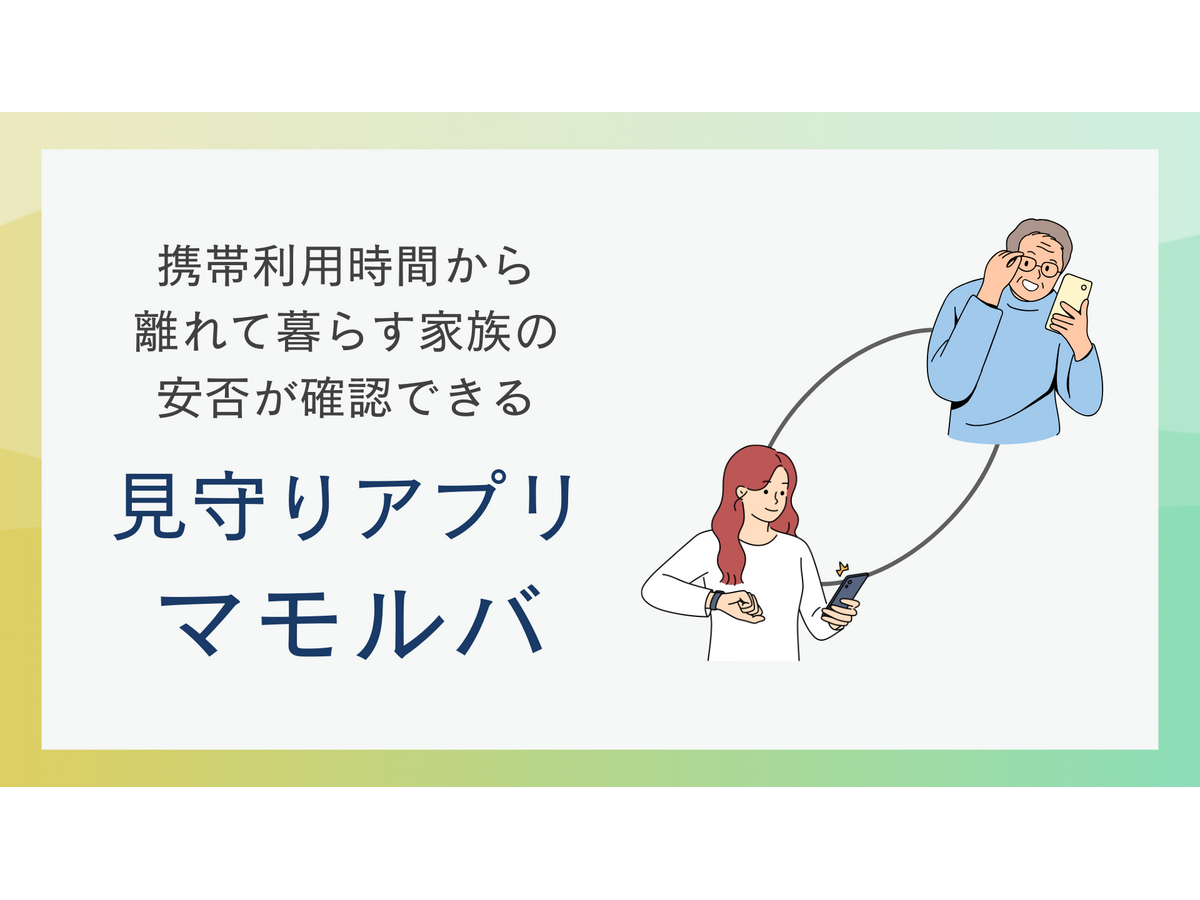 携帯利用時間から
離れて暮らす家族の
安否が確認できる

見守りアプリ
マモルバ